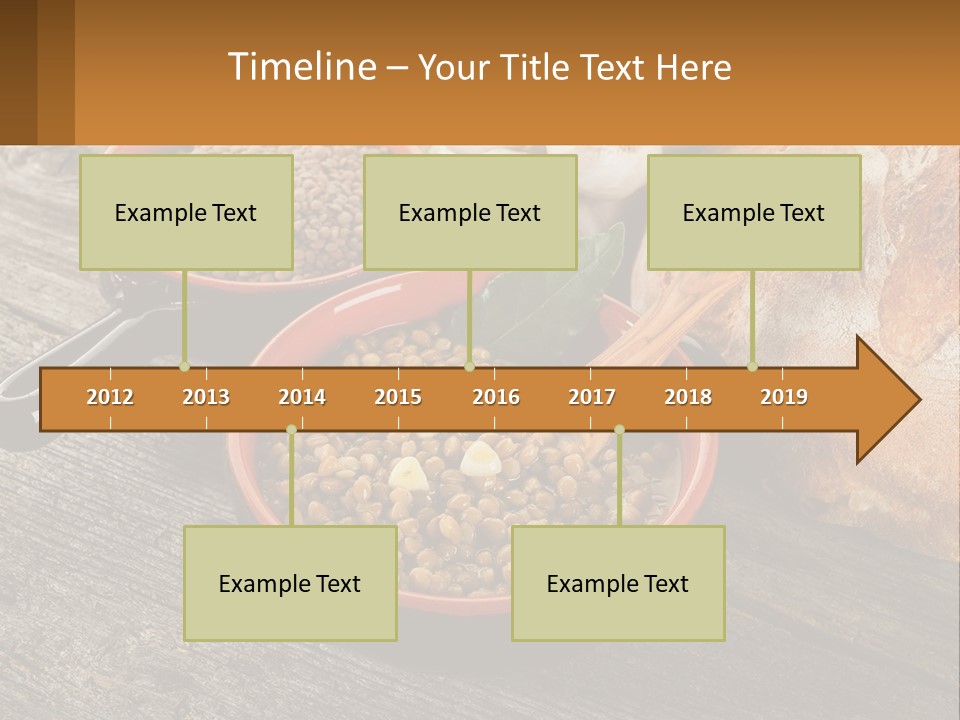 Timeline – Your Title Text Here

Example Text

Example Text

Example Text

2012 2013 2014 2015 2016 2017 2018 2019

Example Text

Example Text